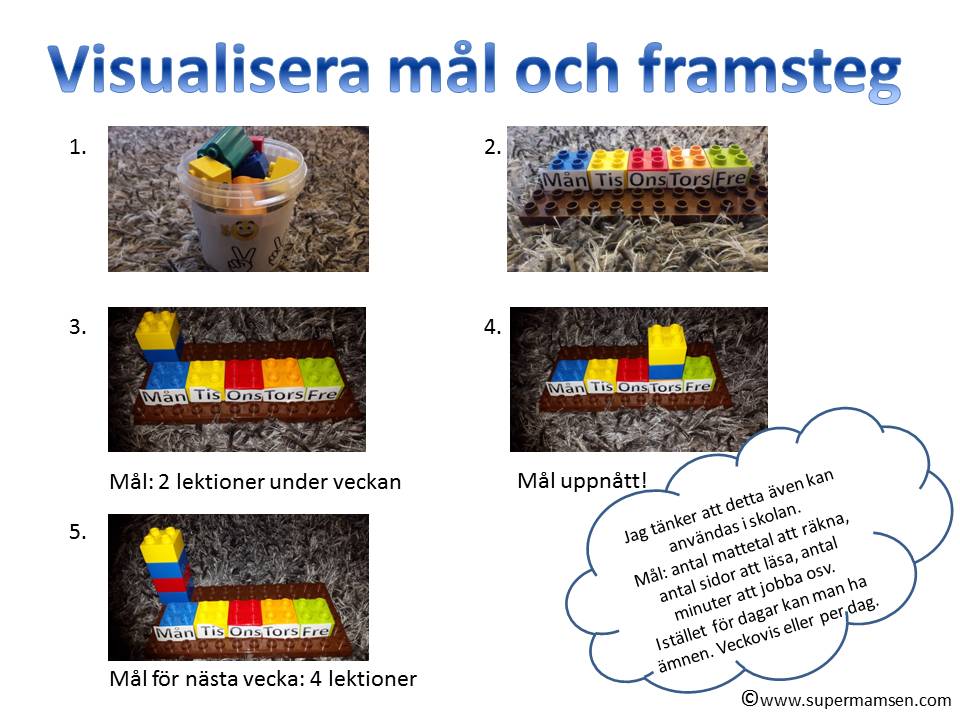 Visualisera mål och framsteg

1.

2.

Mån Tis Ons Tors Fre

3.

Mån Tis Ons Tors Fre

Mål: 2 lektioner under veckan

4.

Mån Tis Ons Tors Fre

Mål uppnått!

5.

Mån Tis Ons Tors Fre

Mål för nästa vecka: 4 lektioner

Jag tänker att detta även kan användas i skolan. Mål: antal mattetal att räkna, antal sidor att läsa, antal minuter att jobba osv. Istället för dagar kan man ha ämnen. Veckovis eller per dag.

©www.supermamsen.com